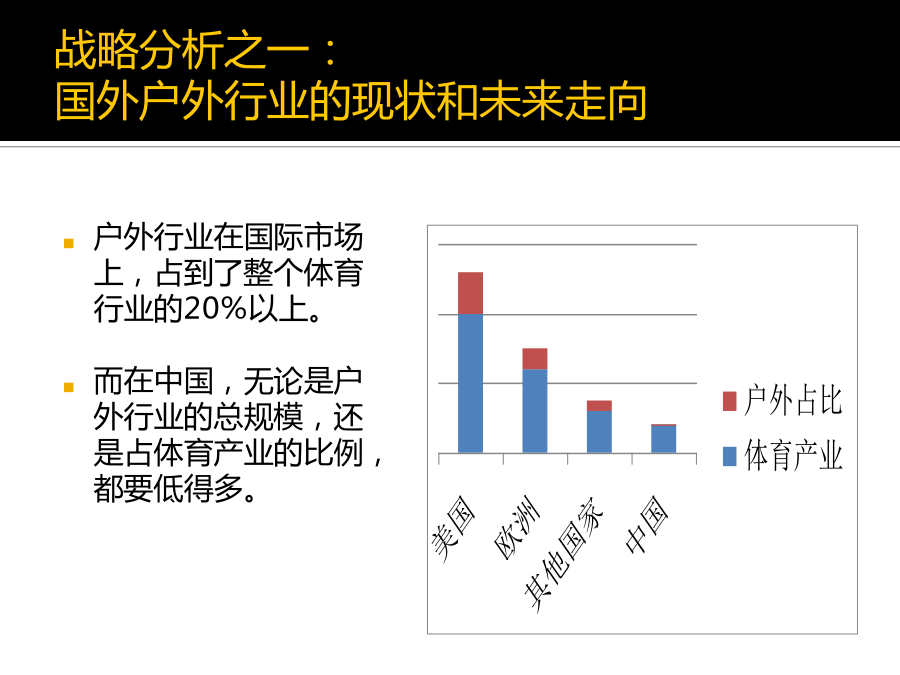 战略分析之一：
国外户外行业的现状和未来走向

户外行业在国际市场上，占到了整个体育行业的20%以上。

而在中国，无论是户外行业的总规模，还是占体育产业的比例，都要低得多。

户外占比
体育产业
美国
欧洲
其他国家
中国